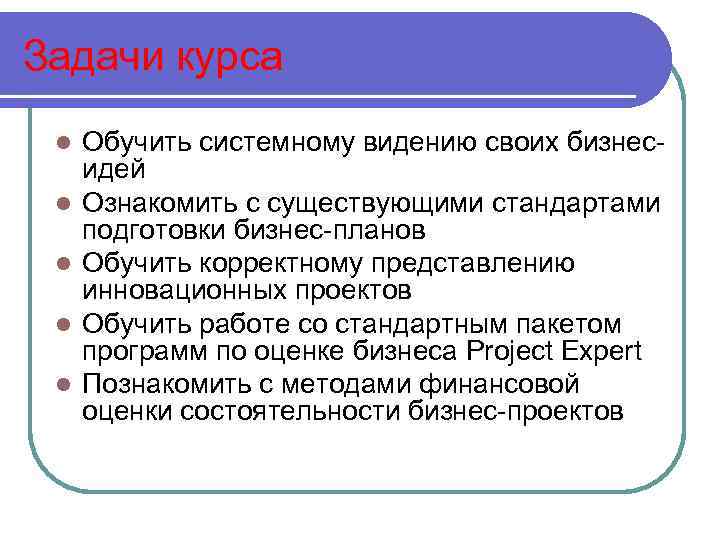 Задачи курса

- Обучить системному видению своих бизнес-идей
- Ознакомить с существующими стандартами подготовки бизнес-планов
- Обучить корректному представлению инновационных проектов
- Обучить работе со стандартным пакетом программ по оценке бизнеса Project Expert
- Познакомить с методами финансовой оценки состоятельности бизнес-проектов